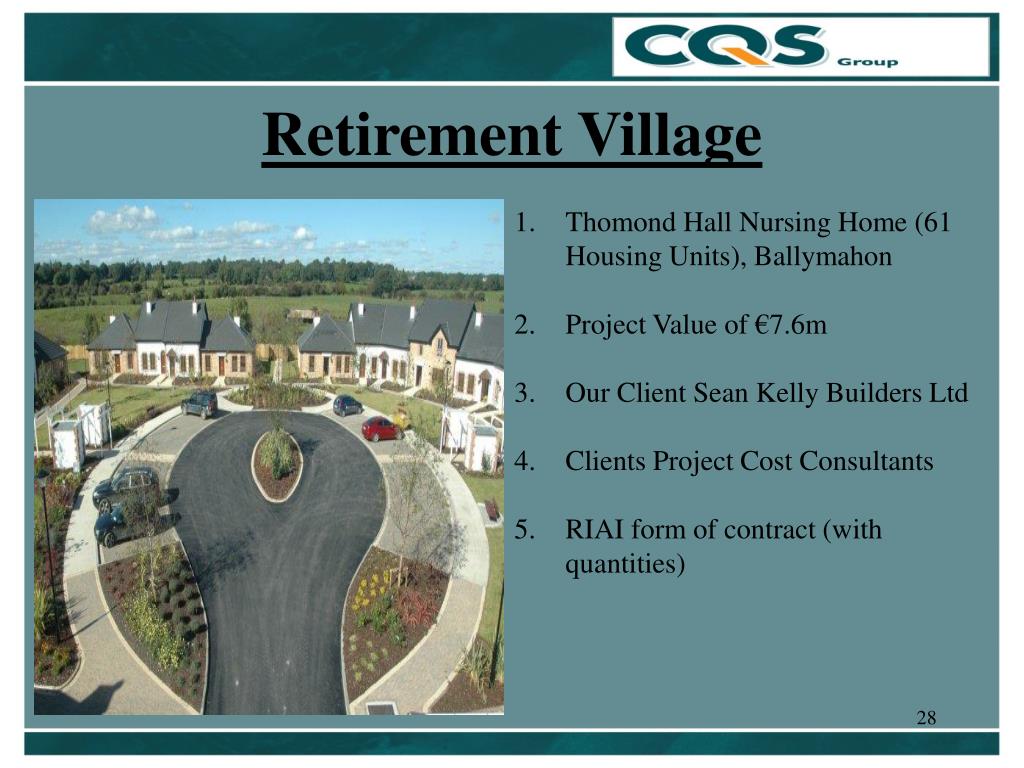 CQS Group

Retirement Village

1. Thomond Hall Nursing Home (61 Housing Units), Ballymahon

2. Project Value of €7.6m

3. Our Client Sean Kelly Builders Ltd

4. Clients Project Cost Consultants

5. RIAI form of contract (with quantities)

28